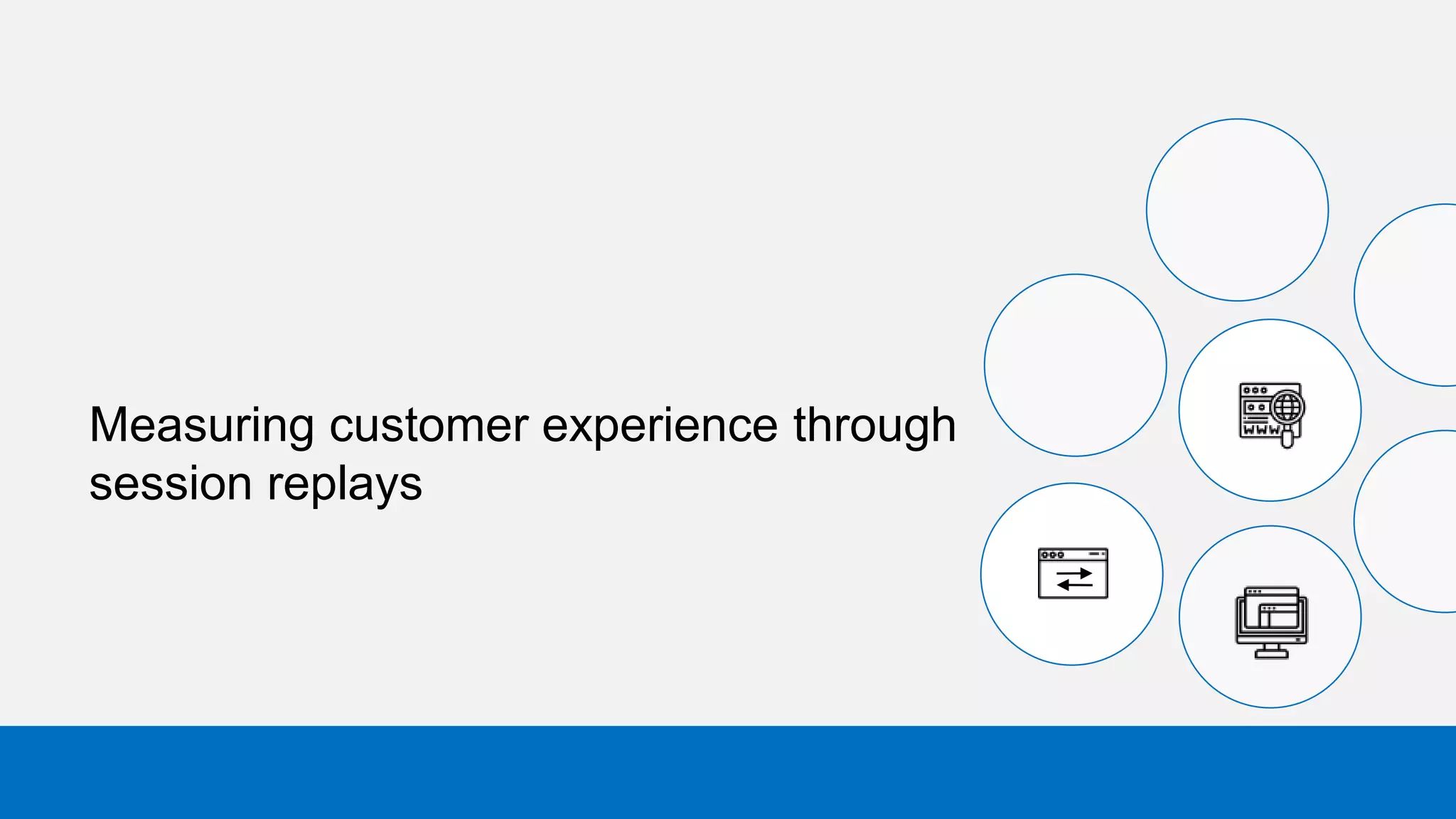 Measuring customer experience through session replays

WWW